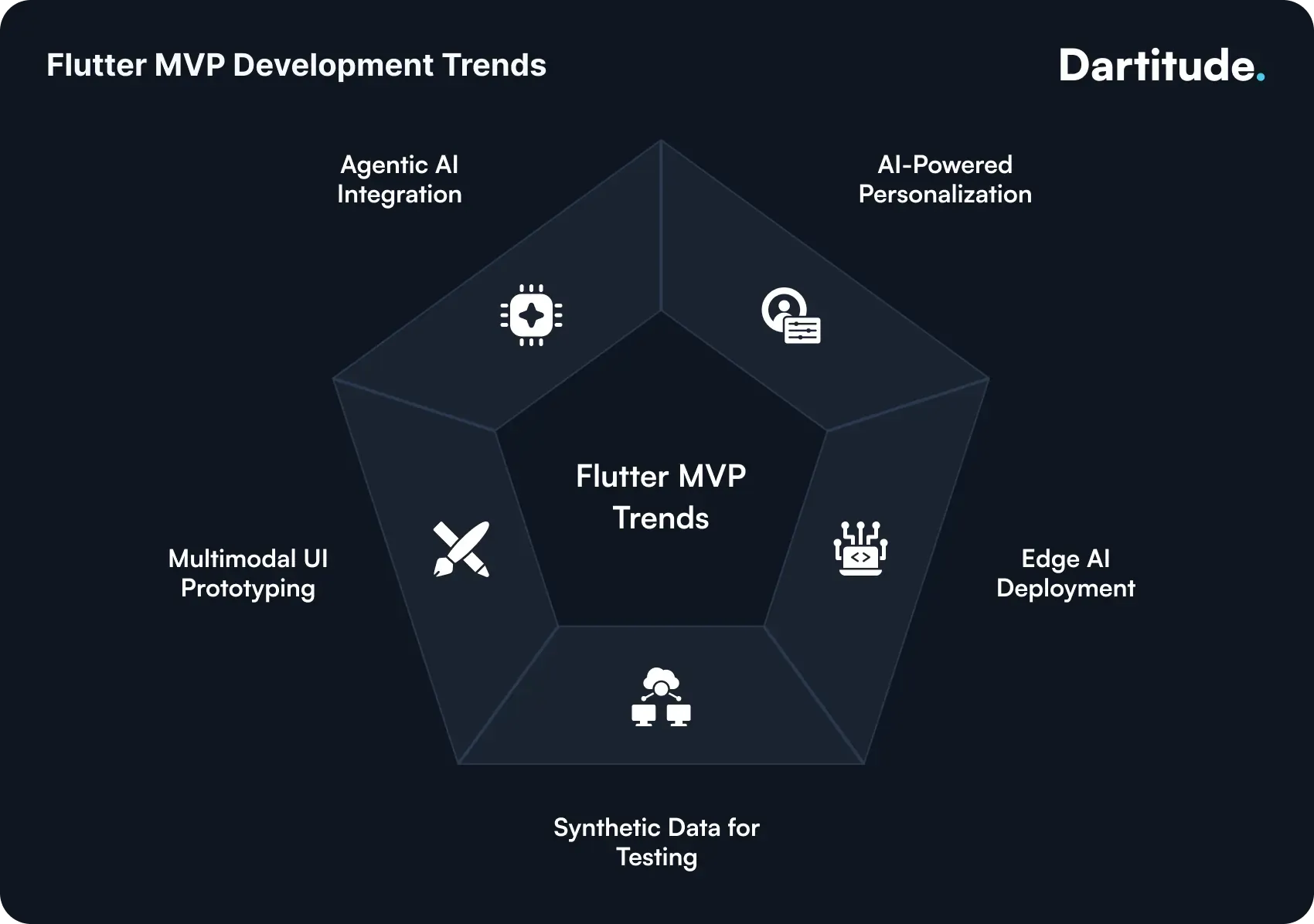 Flutter MVP Development Trends

Dartitude.

Agentic AI Integration

AI-Powered Personalization

Flutter MVP Trends

Multimodal UI Prototyping

Edge AI Deployment

Synthetic Data for Testing